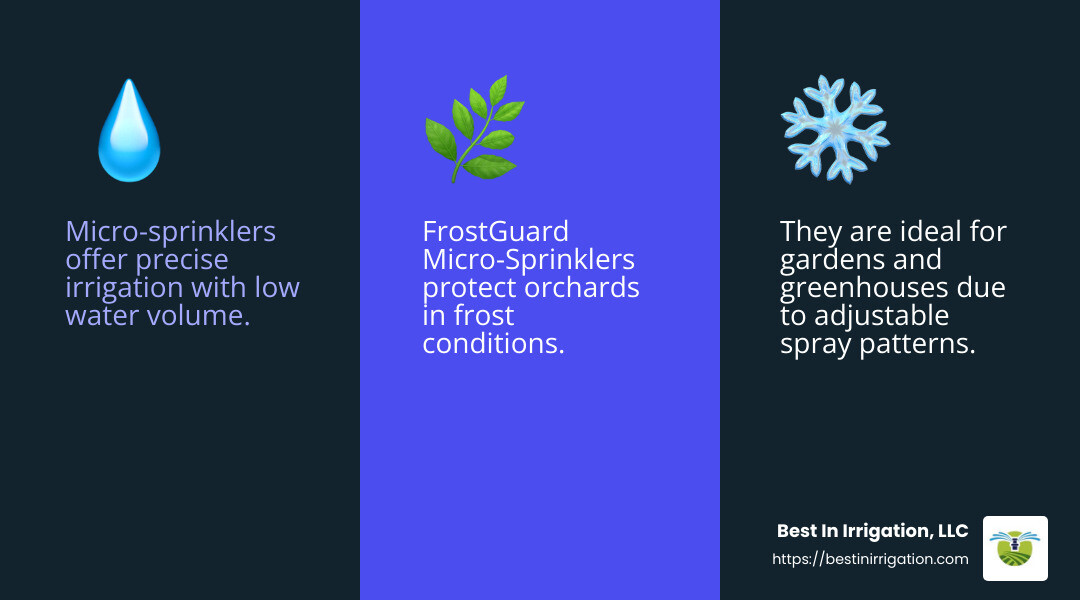 Micro-sprinklers offer precise irrigation with low water volume.

FrostGuard Micro-Sprinklers protect orchards in frost conditions.

They are ideal for gardens and greenhouses due to adjustable spray patterns.

Best In Irrigation, LLC
https://bestinirrigation.com